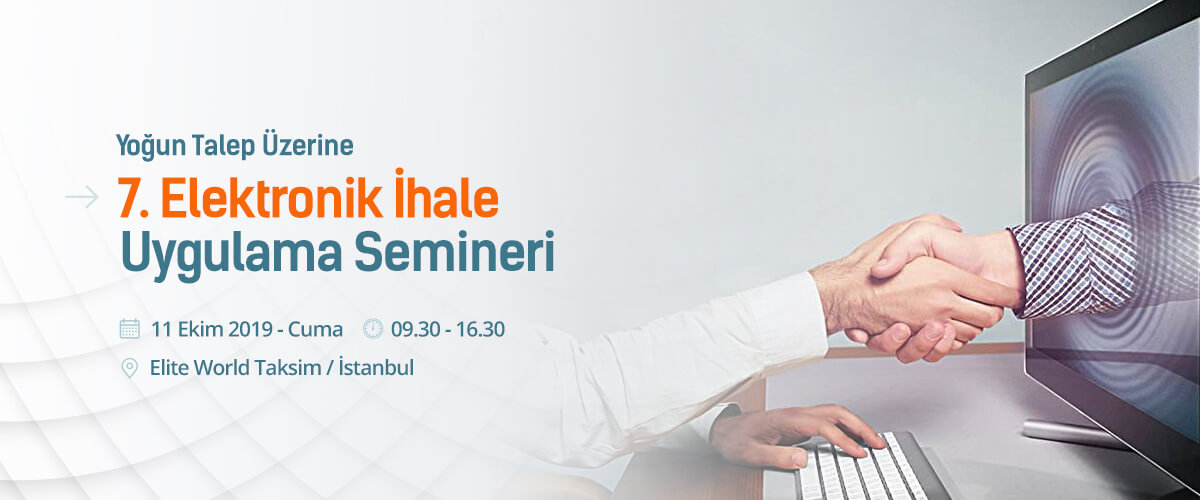 Yoğun Talep Üzerine

7. Elektronik İhale
Uygulama Semineri

11 Ekim 2019 - Cuma
09.30 - 16.30

Elite World Taksim / İstanbul